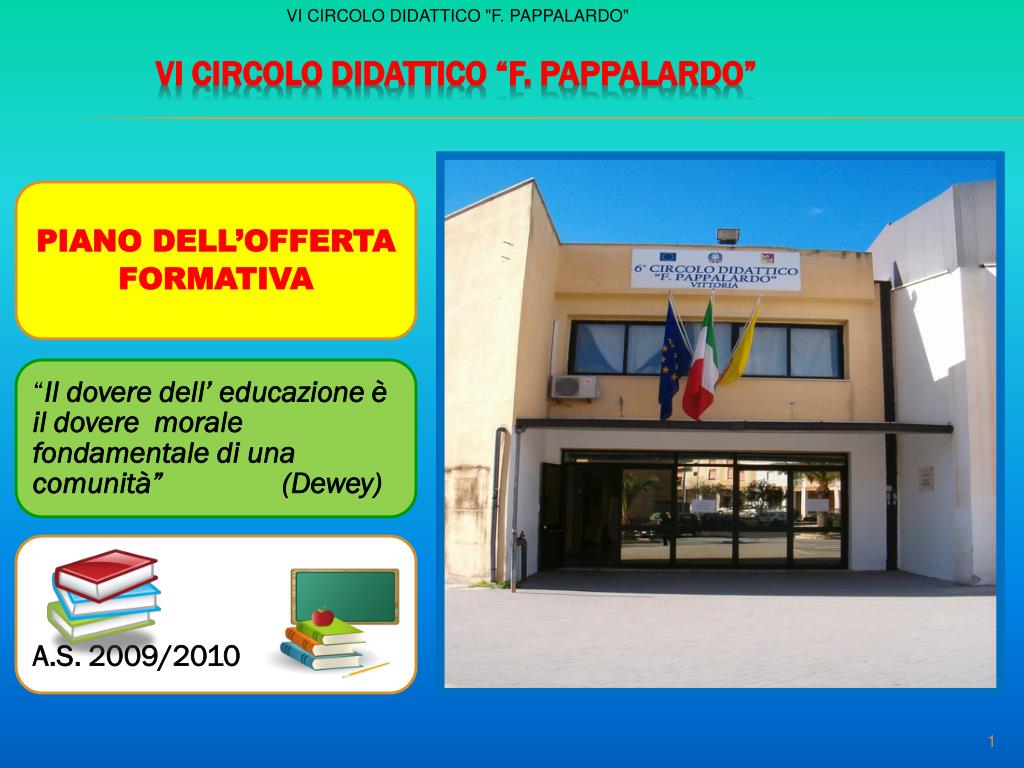 VI CIRCOLO DIDATTICO "F. PAPPALARDO"

VI CIRCOLO DIDATTICO “F. PAPPALARDO”

PIANO DELL’OFFERTA FORMATIVA

“Il dovere dell’ educazione è il dovere morale fondamentale di una comunità” (Dewey)

A.S. 2009/2010

6° CIRCOLO DIDATTICO "F. PAPPALARDO" VITTORIA

1